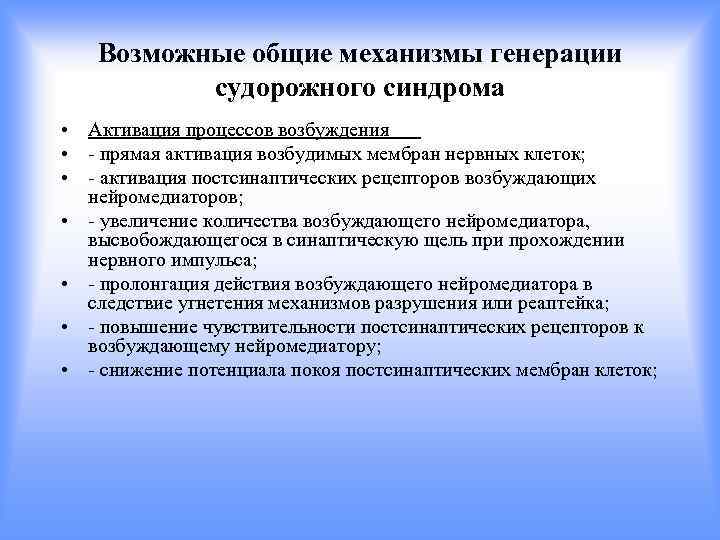 Возможные общие механизмы генерации судорожного синдрома

• Активация процессов возбуждения
• - прямая активация возбудимых мембран нервных клеток;
• - активация постсинаптических рецепторов возбуждающих нейромедиаторов;
• - увеличение количества возбуждающего нейромедиатора, высвобождающегося в синаптическую щель при прохождении нервного импульса;
• - пролонгация действия возбуждающего нейромедиатора в следствие угнетения механизмов разрушения или реаптейка;
• - повышение чувствительности постсинаптических рецепторов к возбуждающему нейромедиатору;
• - снижение потенциала покоя постсинаптических мембран клеток;